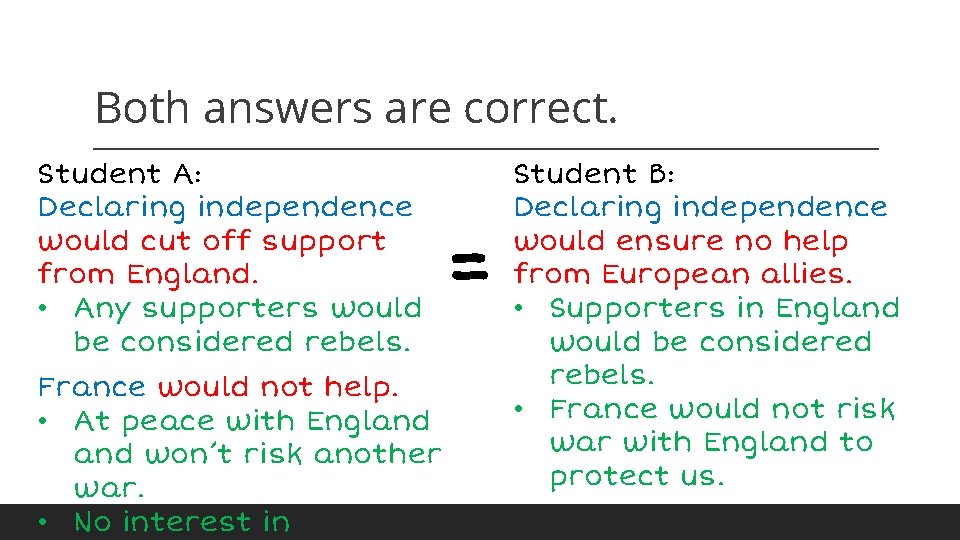 Both answers are correct.

Student A:
Declaring independence would cut off support from England.
• Any supporters would be considered rebels.

France would not help.
• At peace with England and won't risk another war.
• No interest in

=

Student B:
Declaring independence would ensure no help from European allies.
• Supporters in England would be considered rebels.
• France would not risk war with England to protect us.